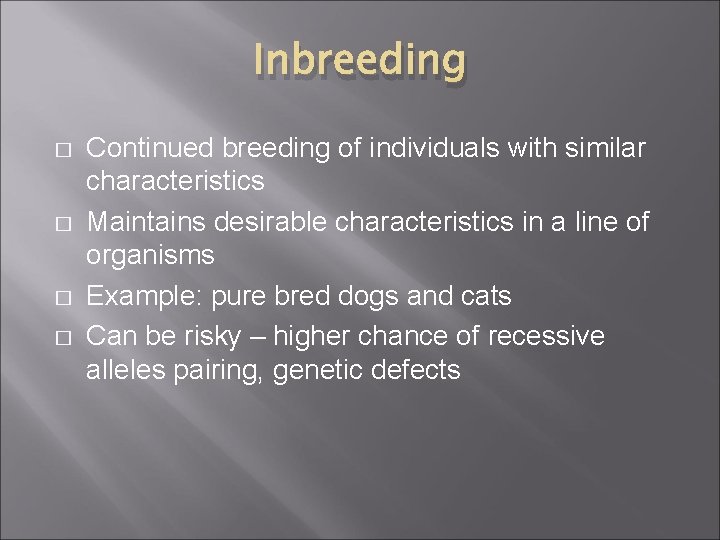 Inbreeding

□ Continued breeding of individuals with similar characteristics

□ Maintains desirable characteristics in a line of organisms

□ Example: pure bred dogs and cats

□ Can be risky – higher chance of recessive alleles pairing, genetic defects